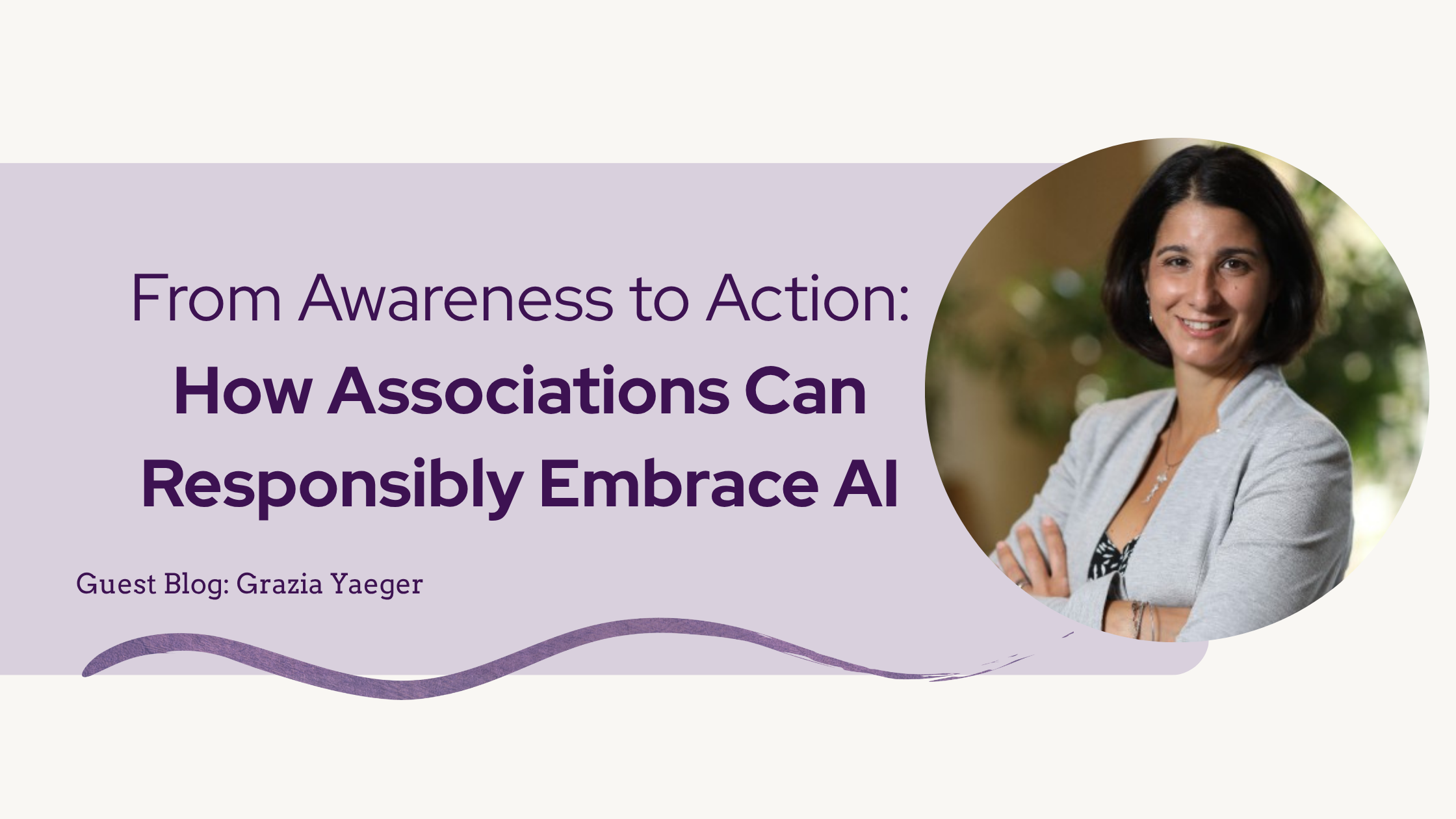 From Awareness to Action:
How Associations Can Responsibly Embrace AI

Guest Blog: Grazia Yaeger